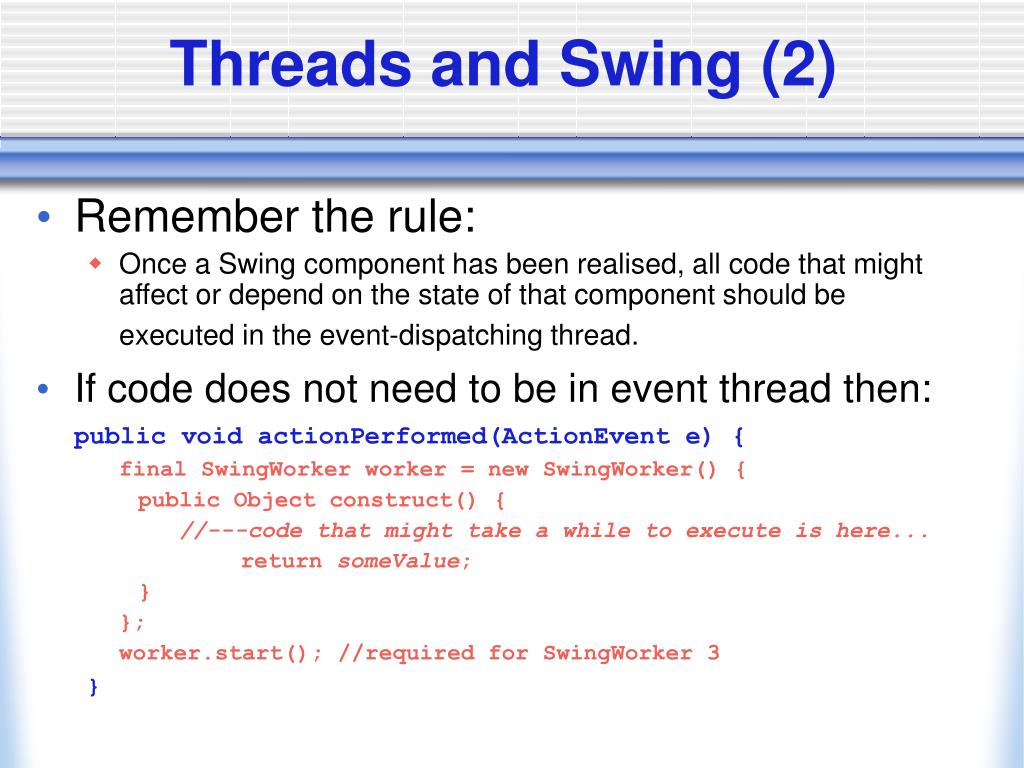 Threads and Swing (2)

• Remember the rule:
  ◆ Once a Swing component has been realised, all code that might affect or depend on the state of that component should be executed in the event-dispatching thread.

• If code does not need to be in event thread then:

public void actionPerformed(ActionEvent e) {
   final SwingWorker worker = new SwingWorker() {
    public Object construct() {
       //---code that might take a while to execute is here...
          return someValue;
    }
   };
   worker.start(); //required for SwingWorker 3
 }